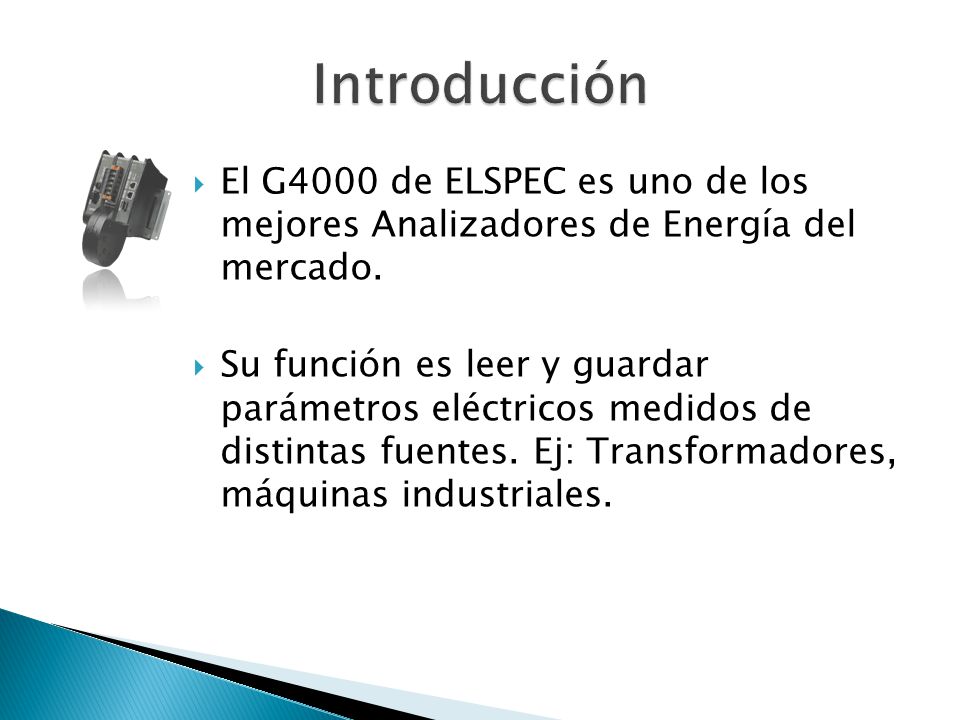 Introducción

El G4000 de ELSPEC es uno de los mejores Analizadores de Energía del mercado.

Su función es leer y guardar parámetros eléctricos medidos de distintas fuentes. Ej: Transformadores, máquinas industriales.